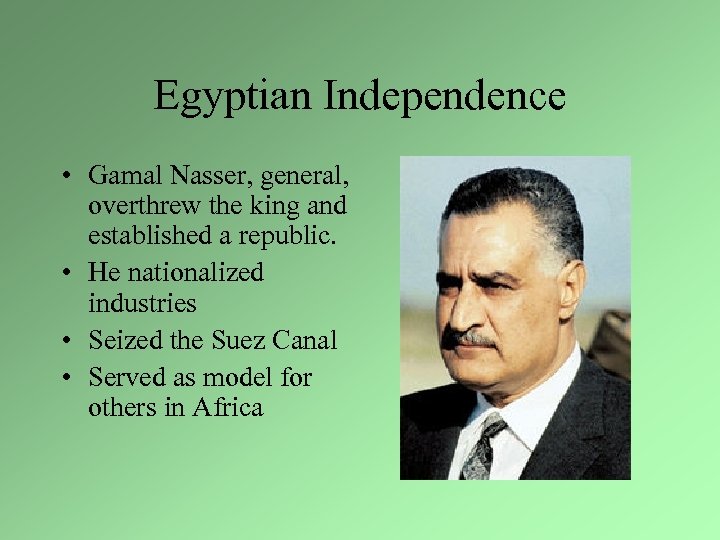 Egyptian Independence

• Gamal Nasser, general, overthrew the king and established a republic.
• He nationalized industries
• Seized the Suez Canal
• Served as model for others in Africa